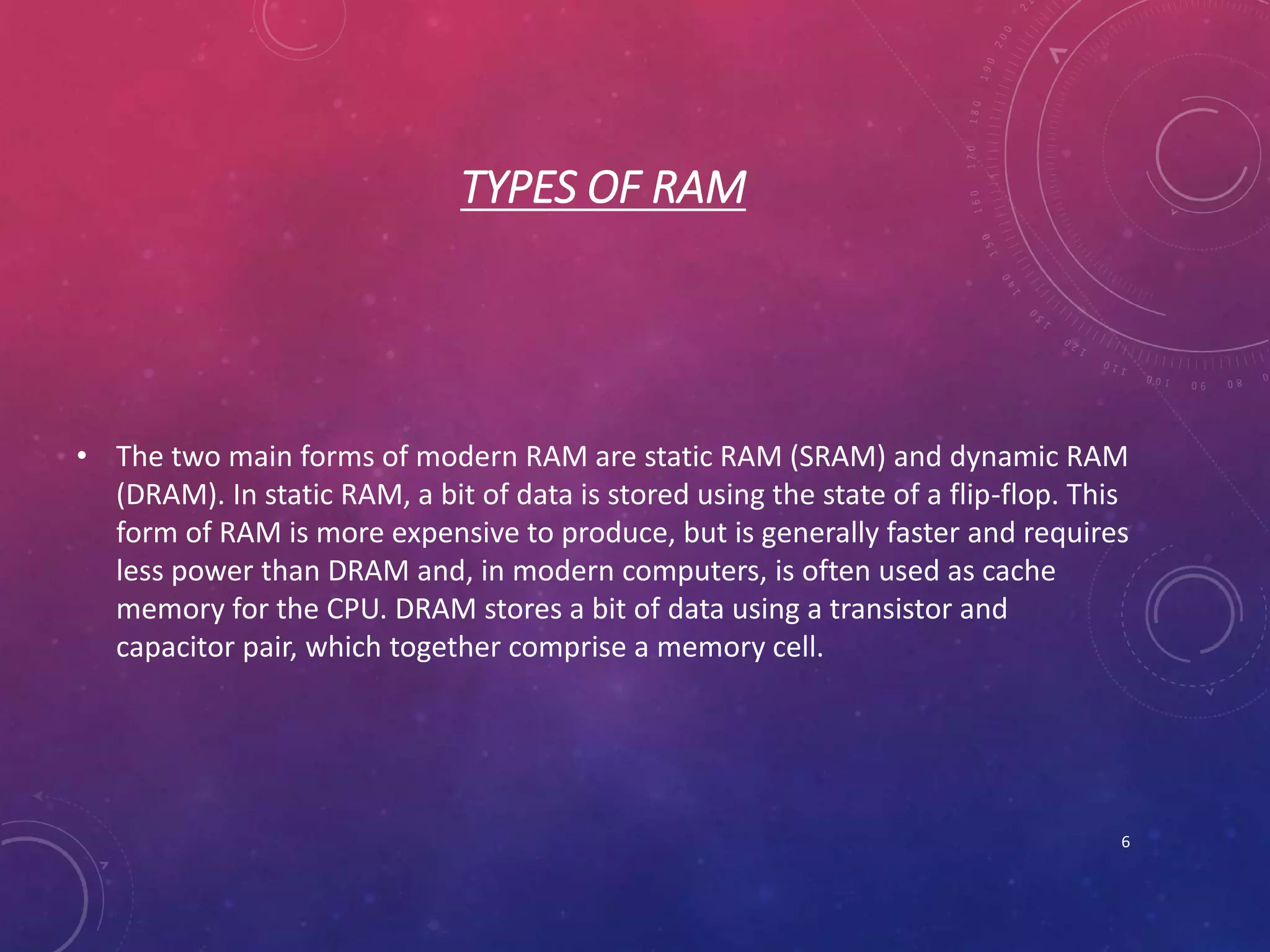 TYPES OF RAM

• The two main forms of modern RAM are static RAM (SRAM) and dynamic RAM (DRAM). In static RAM, a bit of data is stored using the state of a flip-flop. This form of RAM is more expensive to produce, but is generally faster and requires less power than DRAM and, in modern computers, is often used as cache memory for the CPU. DRAM stores a bit of data using a transistor and capacitor pair, which together comprise a memory cell.

6